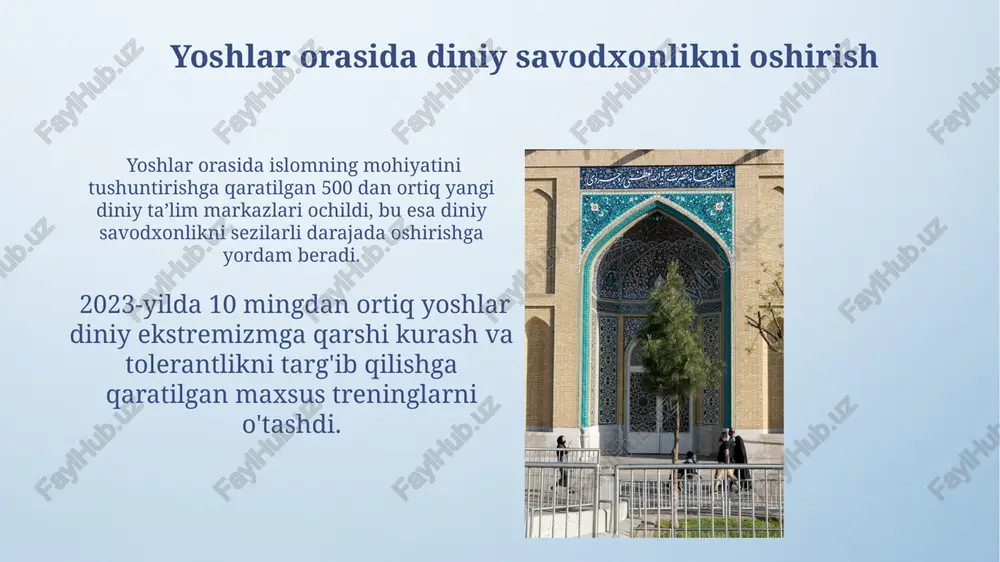 Yoshlar orasida diniy savodxonlikni oshirish

Yoshlar orasida islomning mohiyatini tushuntirishga qaratilgan 500 dan ortiq yangi diniy ta’lim markazlari ochildi, bu esa diniy savodxonlikni sezilarli darajada oshirishga yordam beradi.

2023-yilda 10 mingdan ortiq yoshlar diniy ekstremizmga qarshi kurash va tolerantlikni targ'ib qilishga qaratilgan maxsus treninglarni o'tashdi.

FaylHub.uz